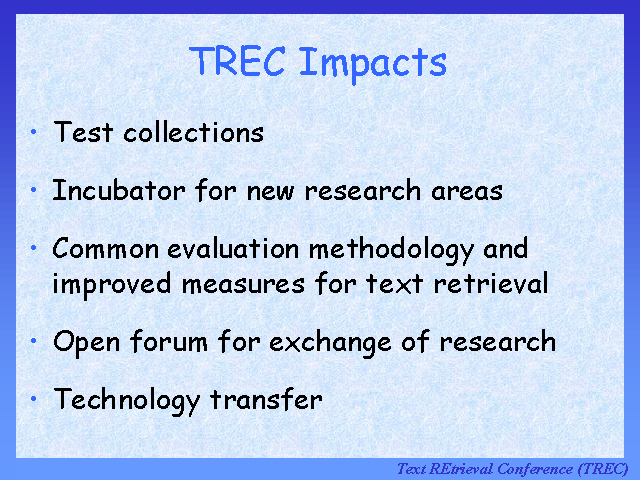 TREC Impacts

• Test collections

• Incubator for new research areas

• Common evaluation methodology and improved measures for text retrieval

• Open forum for exchange of research

• Technology transfer

Text REtrieval Conference (TREC)